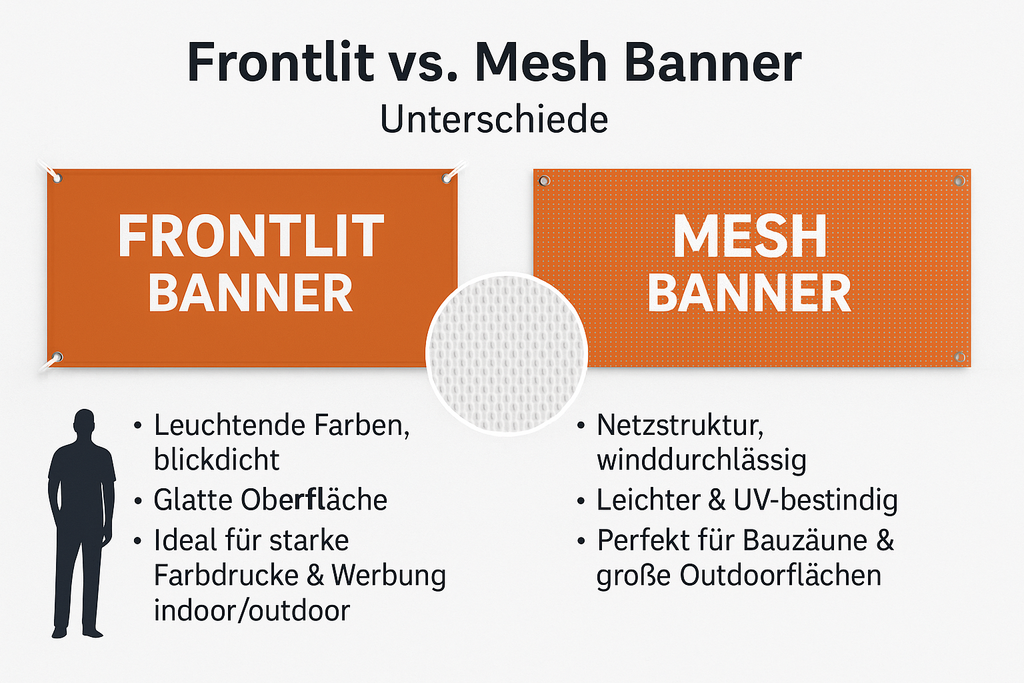 Frontlit vs. Mesh Banner

Unterschiede

FRONTLIT BANNER

MESH BANNER

• Leuchtende Farben, blickdicht
• Glatte Oberfläche
• Ideal für starke Farbdrucke & Werbung indoor/outdoor

• Netzstruktur, winddurchlässig
• Leichter & UV-bestindig
• Perfekt für Bauzäune & große Outdoorflächen